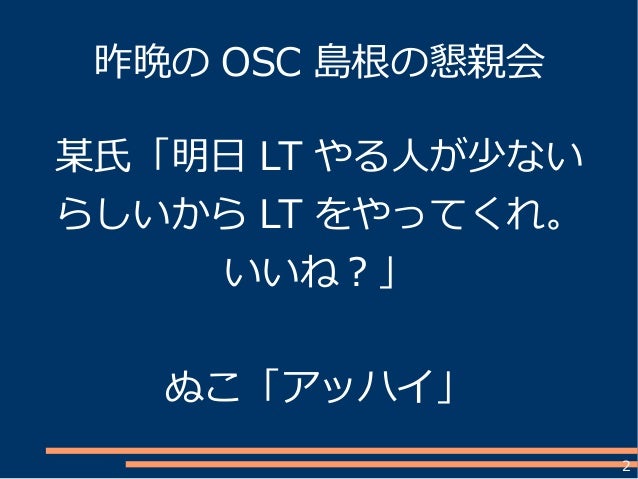 昨晩の OSC 島根の懇親会

某氏「明日 LT やる人が少ないらしいから LT をやってくれ。いいね？」

ぬこ「アッハイ」

2